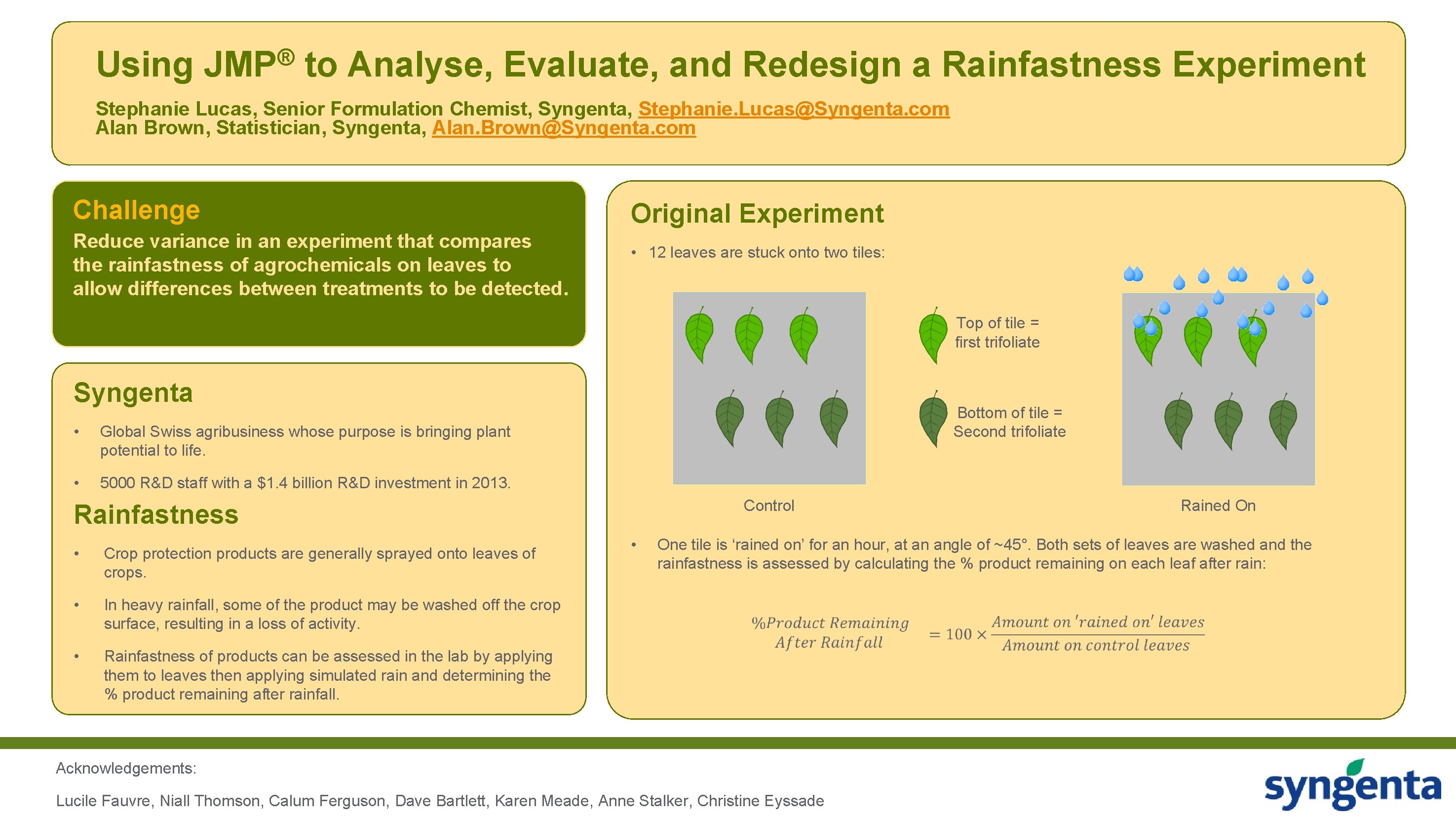 Using JMP® to Analyse, Evaluate, and Redesign a Rainfastness Experiment

Stephanie Lucas, Senior Formulation Chemist, Syngenta, Stephanie.Lucas@Syngenta.com
Alan Brown, Statistician, Syngenta, Alan.Brown@Syngenta.com

Challenge

Reduce variance in an experiment that compares the rainfastness of agrochemicals on leaves to allow differences between treatments to be detected.

Syngenta

• Global Swiss agribusiness whose purpose is bringing plant potential to life.

• 5000 R&D staff with a $1.4 billion R&D investment in 2013.

Rainfastness

• Crop protection products are generally sprayed onto leaves of crops.

• In heavy rainfall, some of the product may be washed off the crop surface, resulting in a loss of activity.

• Rainfastness of products can be assessed in the lab by applying them to leaves then applying simulated rain and determining the % product remaining after rainfall.

Original Experiment

• 12 leaves are stuck onto two tiles:

Top of tile = first trifoliate

Bottom of tile = Second trifoliate

Control

Rained On

• One tile is 'rained on' for an hour, at an angle of ~45°. Both sets of leaves are washed and the rainfastness is assessed by calculating the % product remaining on each leaf after rain:

$\%Product\ Remaining\ After\ Rainfall = 100 \times \frac{Amount\ on\ 'rained\ on'\ leaves}{Amount\ on\ control\ leaves}$

Acknowledgements:

Lucile Fauvre, Niall Thomson, Calum Ferguson, Dave Bartlett, Karen Meade, Anne Stalker, Christine Eyssade

syngenta